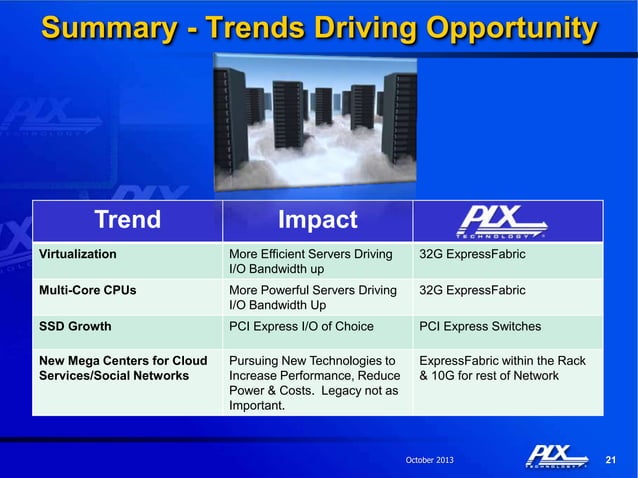 Summary - Trends Driving Opportunity

| Trend | Impact | PLX TECHNOLOGY |
|---|---|---|
| Virtualization | More Efficient Servers Driving I/O Bandwidth up | 32G ExpressFabric |
| Multi-Core CPUs | More Powerful Servers Driving I/O Bandwidth Up | 32G ExpressFabric |
| SSD Growth | PCI Express I/O of Choice | PCI Express Switches |
| New Mega Centers for Cloud Services/Social Networks | Pursuing New Technologies to Increase Performance, Reduce Power & Costs. Legacy not as Important. | ExpressFabric within the Rack & 10G for rest of Network |

October 2013

PLX TECHNOLOGY

21